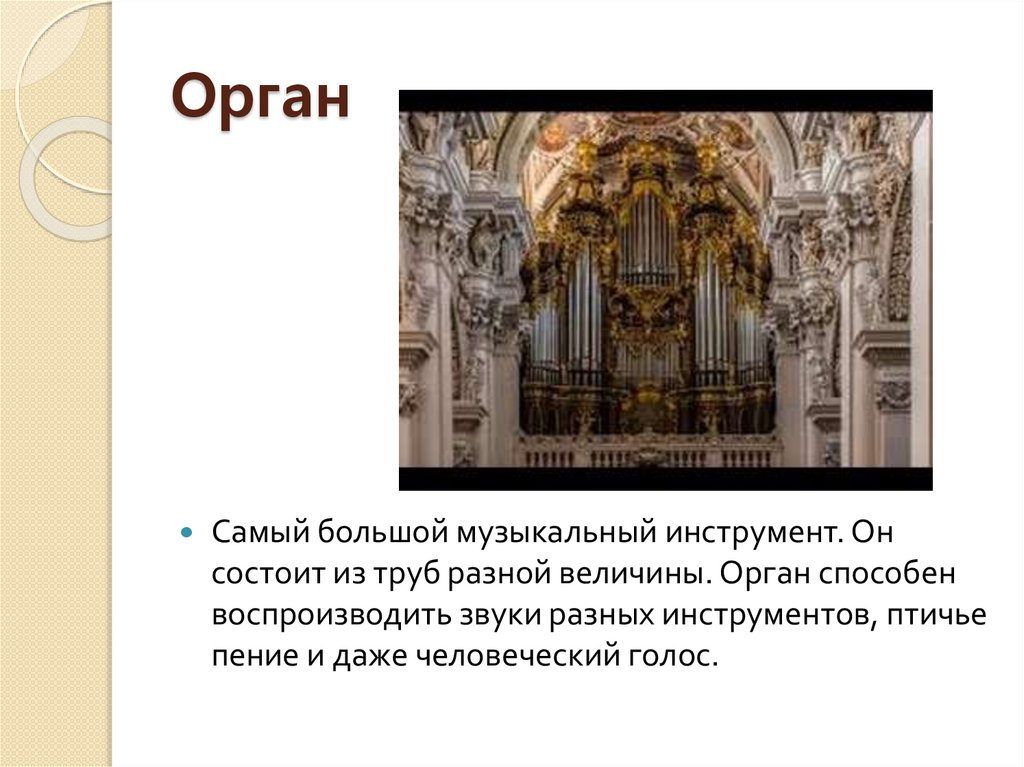 Орган

Самый большой музыкальный инструмент. Он состоит из труб разной величины. Орган способен воспроизводить звуки разных инструментов, птичье пение и даже человеческий голос.